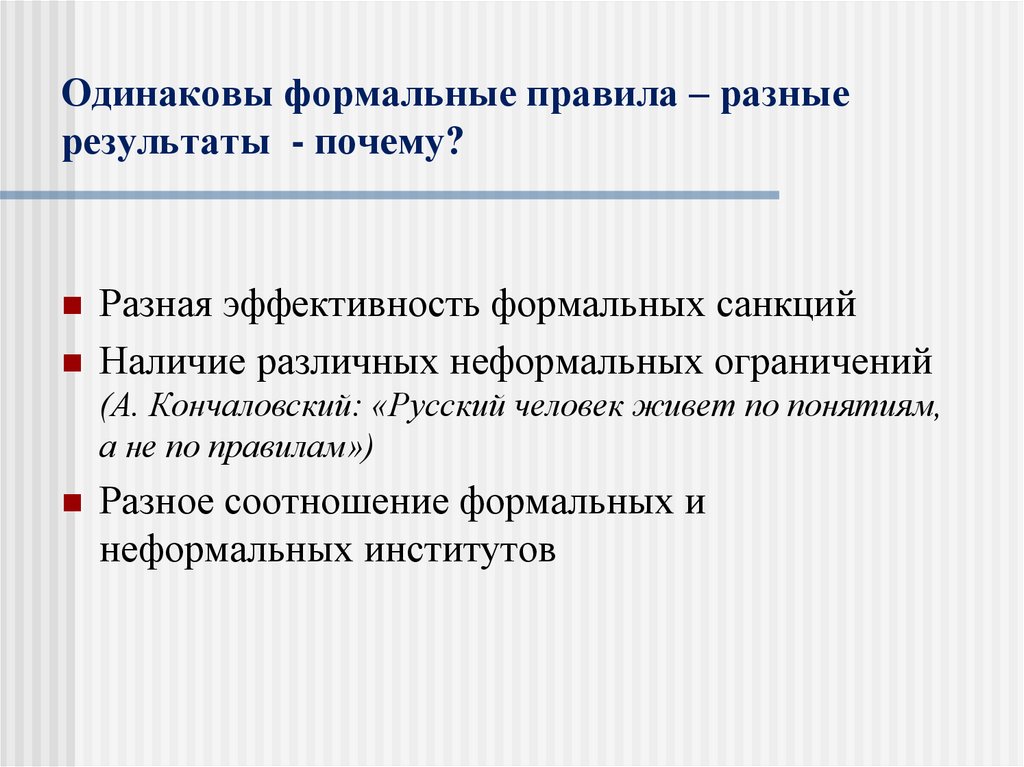 Одинаковы формальные правила – разные результаты - почему?

Разная эффективность формальных санкций

Наличие различных неформальных ограничений (А. Кончаловский: «Русский человек живет по понятиям, а не по правилам»)

Разное соотношение формальных и неформальных институтов